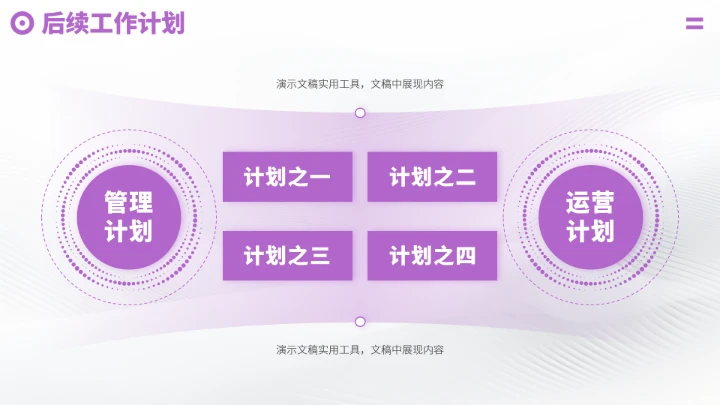 后续工作计划

演示文稿实用工具，文稿中展现内容

管理计划

计划之一

计划之二

计划之三

计划之四

运营计划

演示文稿实用工具，文稿中展现内容